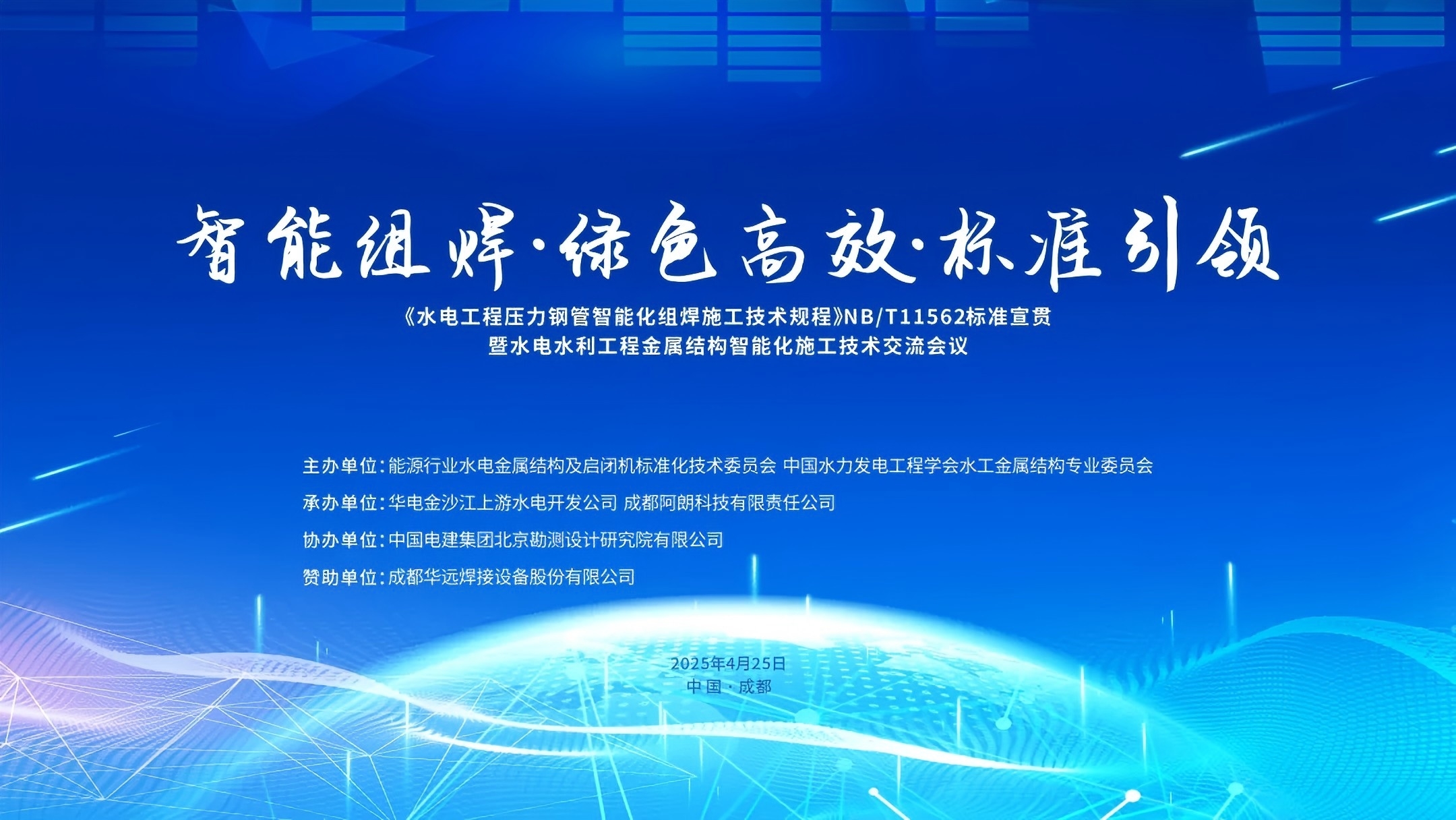 智能组焊·绿色高效·标准引领

《水电工程压力钢管智能化组焊施工技术规程》NB/T11562标准宣贯
暨水电水利工程金属结构智能化施工技术交流会议

主办单位：能源行业水电金属结构及启闭机标准化技术委员会 中国水力发电工程学会水工金属结构专业委员会
承办单位：华电金沙江上游水电开发公司 成都阿朗科技有限责任公司
协办单位：中国电建集团北京勘测设计研究院有限公司
赞助单位：成都华远焊接设备股份有限公司

2025年4月25日
中国·成都